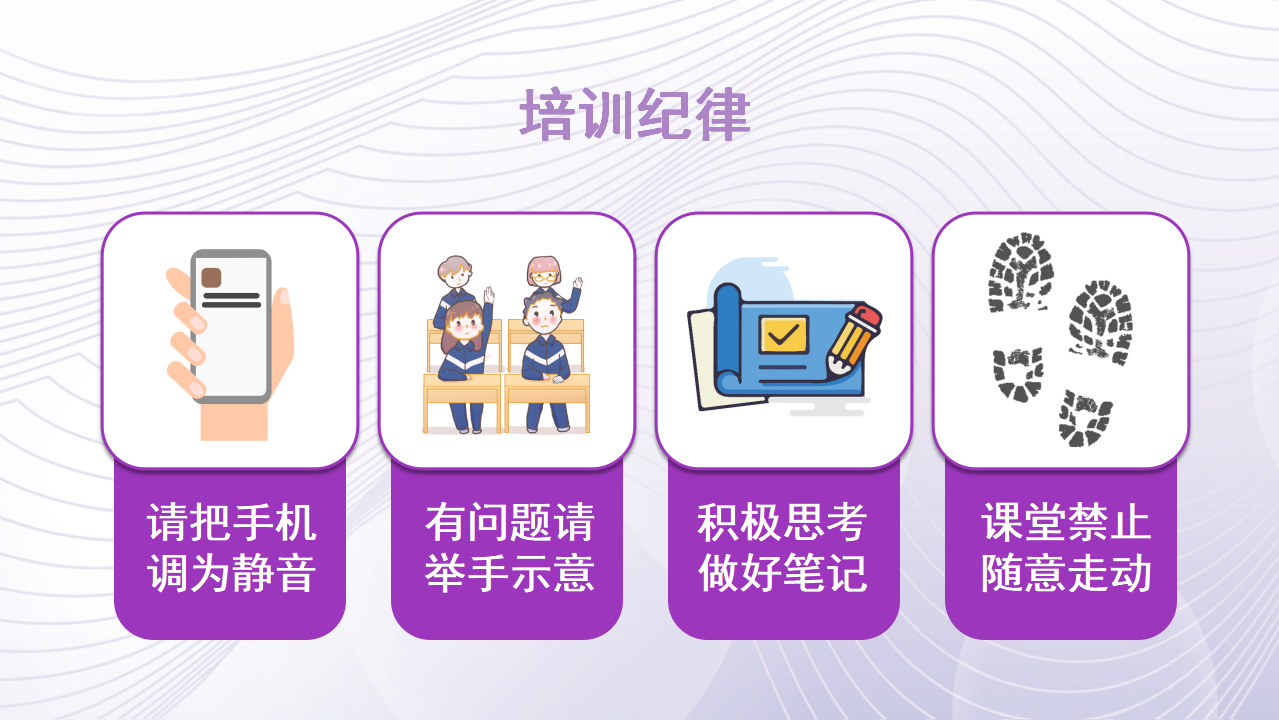 培训纪律

请把手机调为静音

有问题请举手示意

积极思考做好笔记

课堂禁止随意走动